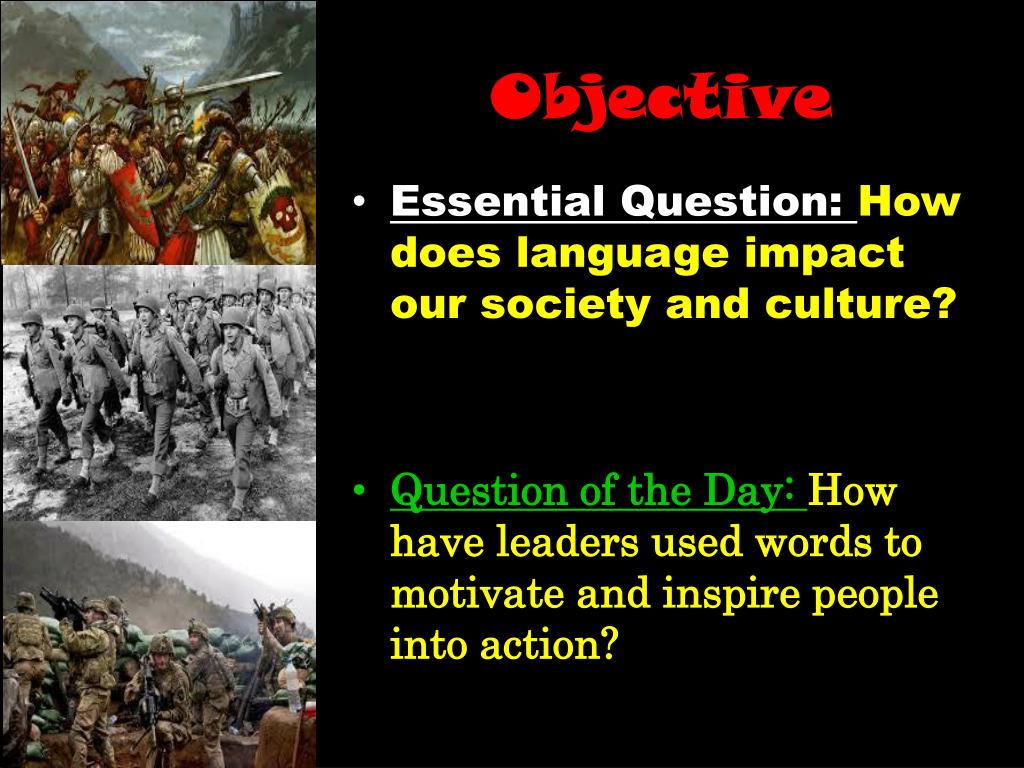 Objective

• Essential Question: How does language impact our society and culture?

• Question of the Day: How have leaders used words to motivate and inspire people into action?